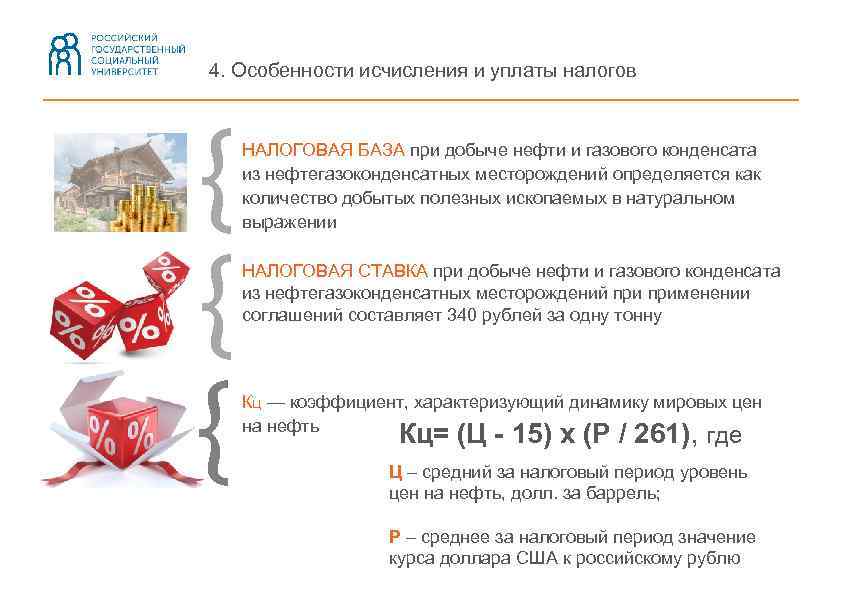 РОССИЙСКИЙ ГОСУДАРСТВЕННЫЙ СОЦИАЛЬНЫЙ УНИВЕРСИТЕТ

4. Особенности исчисления и уплаты налогов

НАЛОГОВАЯ БАЗА при добыче нефти и газового конденсата из нефтегазоконденсатных месторождений определяется как количество добытых полезных ископаемых в натуральном выражении

НАЛОГОВАЯ СТАВКА при добыче нефти и газового конденсата из нефтегазоконденсатных месторождений при применении соглашений составляет 340 рублей за одну тонну

Кц — коэффициент, характеризующий динамику мировых цен на нефть

Кц= (Ц - 15) х (Р / 261), где

Ц – средний за налоговый период уровень цен на нефть, долл. за баррель;

Р – среднее за налоговый период значение курса доллара США к российскому рублю